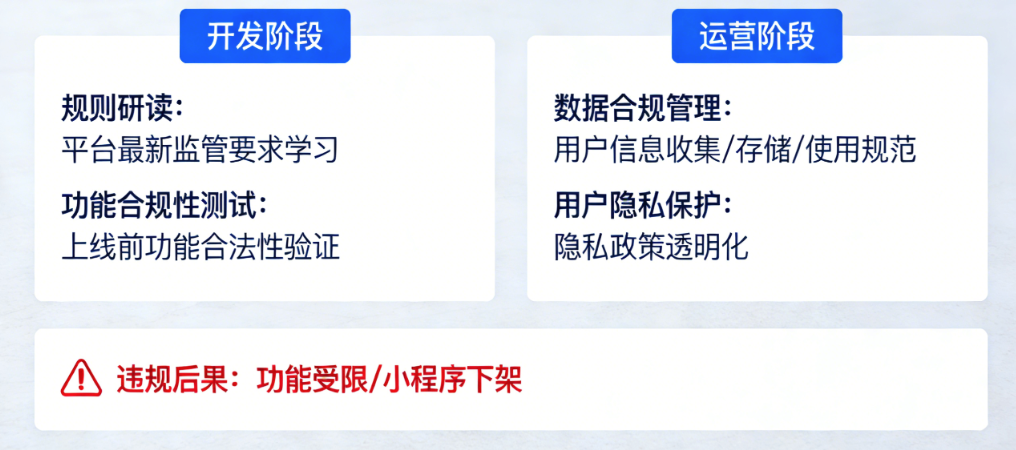 开发阶段

规则研读：
平台最新监管要求学习

功能合规性测试：
上线前功能合法性验证

运营阶段

数据合规管理：
用户信息收集/存储/使用规范

用户隐私保护：
隐私政策透明化

违规后果：功能受限/小程序下架